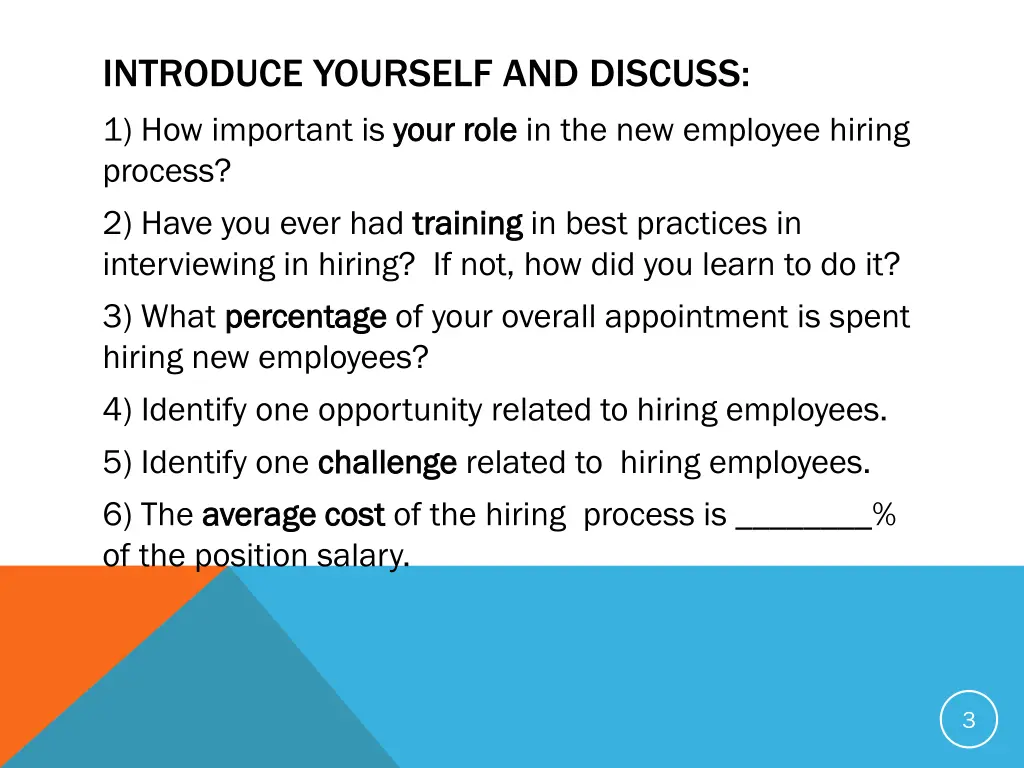 INTRODUCE YOURSELF AND DISCUSS:

1) How important is your role in the new employee hiring process?

2) Have you ever had training in best practices in interviewing in hiring? If not, how did you learn to do it?

3) What percentage of your overall appointment is spent hiring new employees?

4) Identify one opportunity related to hiring employees.

5) Identify one challenge related to hiring employees.

6) The average cost of the hiring process is ________% of the position salary.

3